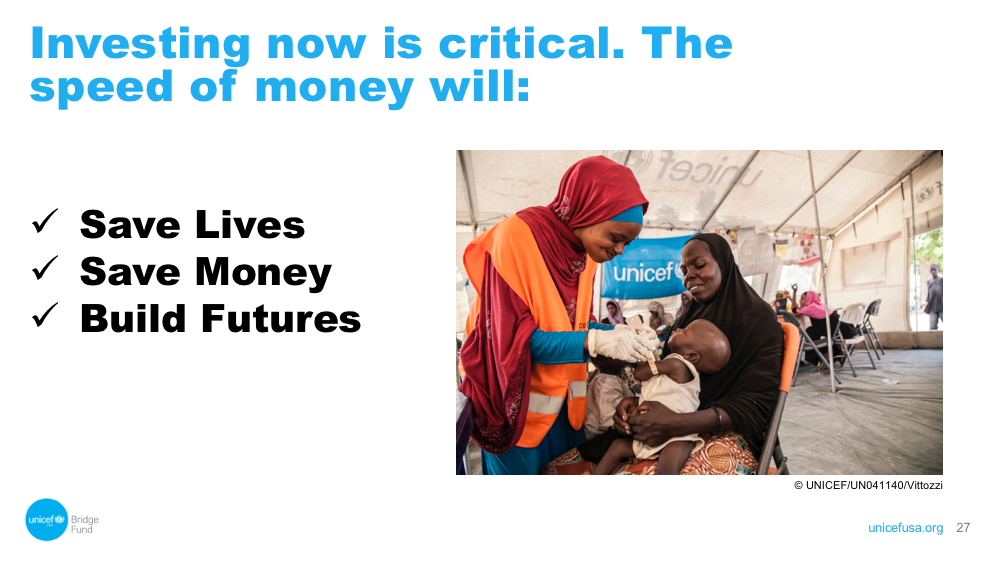 Investing now is critical. The speed of money will:

✓ Save Lives
✓ Save Money
✓ Build Futures

unicef

unicef

© UNICEF/UN041140/Vittozzi

unicef Bridge Fund

unicefusa.org 27